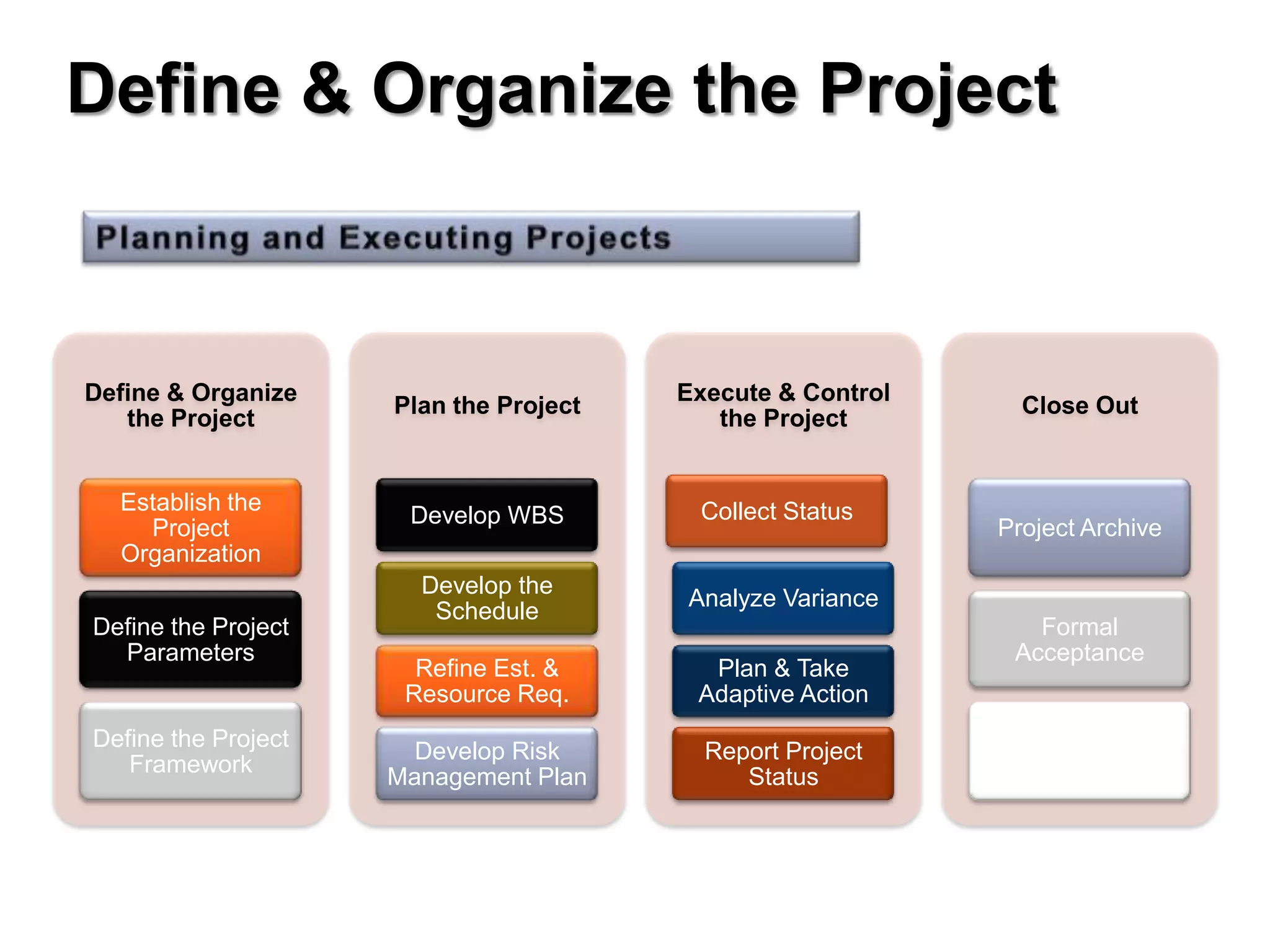 Define & Organize the Project

Planning and Executing Projects

Define & Organize the Project

Establish the Project Organization

Define the Project Parameters

Define the Project Framework

Plan the Project

Develop WBS

Develop the Schedule

Refine Est. & Resource Req.

Develop Risk Management Plan

Execute & Control the Project

Collect Status

Analyze Variance

Plan & Take Adaptive Action

Report Project Status

Close Out

Project Archive

Formal Acceptance